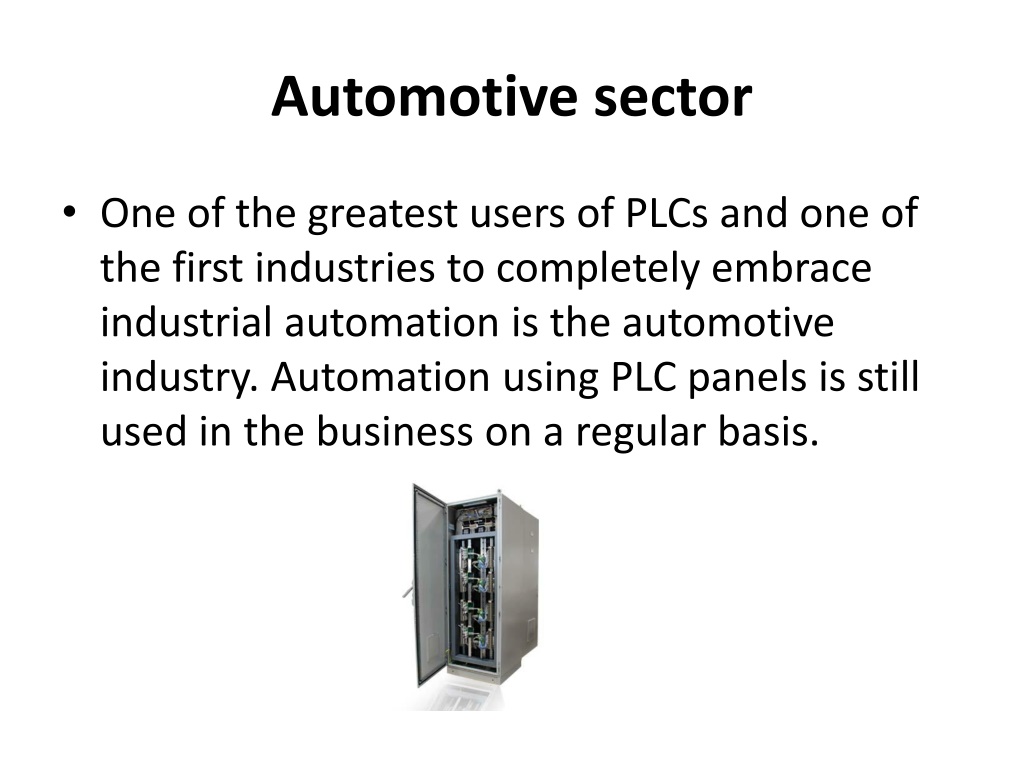 Automotive sector

• One of the greatest users of PLCs and one of the first industries to completely embrace industrial automation is the automotive industry. Automation using PLC panels is still used in the business on a regular basis.